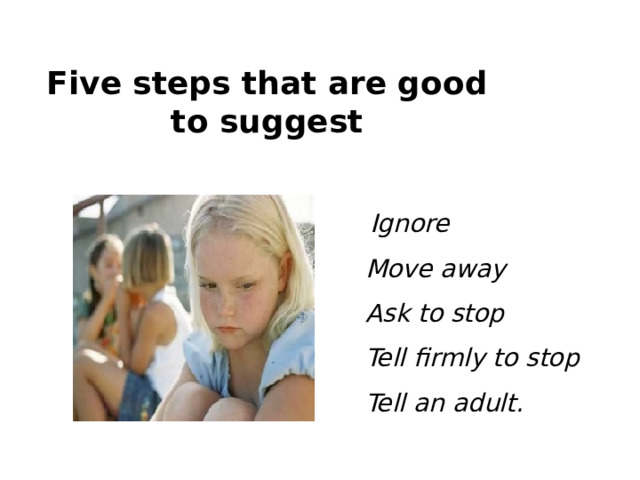 Five steps that are good to suggest

Ignore

Move away

Ask to stop

Tell firmly to stop

Tell an adult.